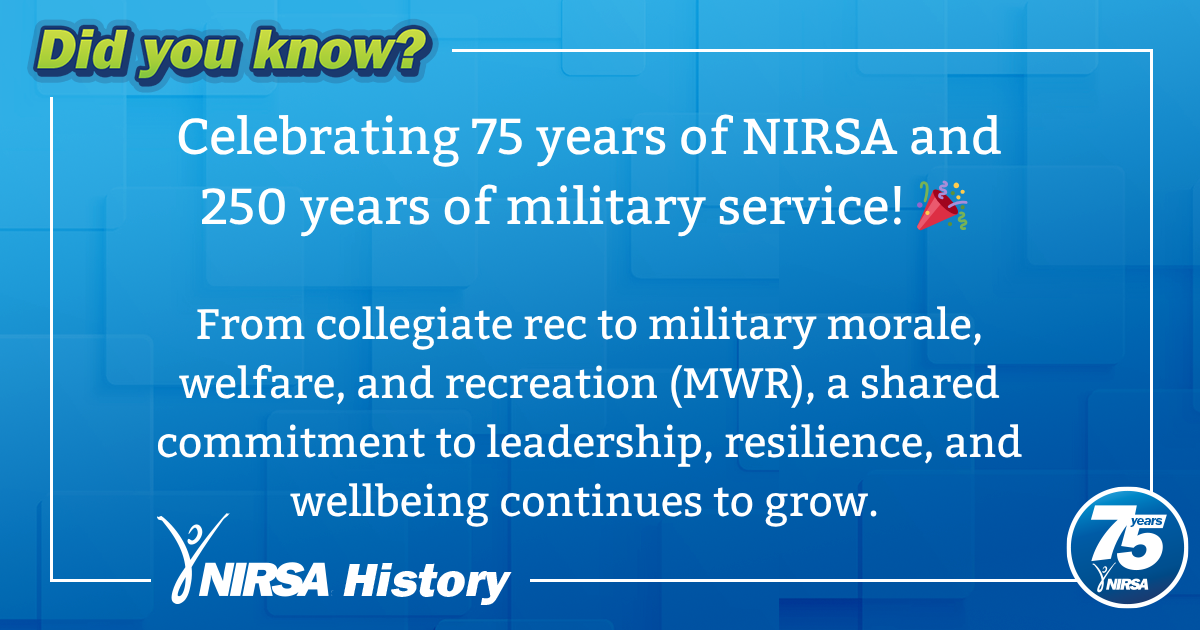 Did you know?

Celebrating 75 years of NIRSA and 250 years of military service! 🎉

From collegiate rec to military morale, welfare, and recreation (MWR), a shared commitment to leadership, resilience, and wellbeing continues to grow.

NIRSA History

75 years NIRSA